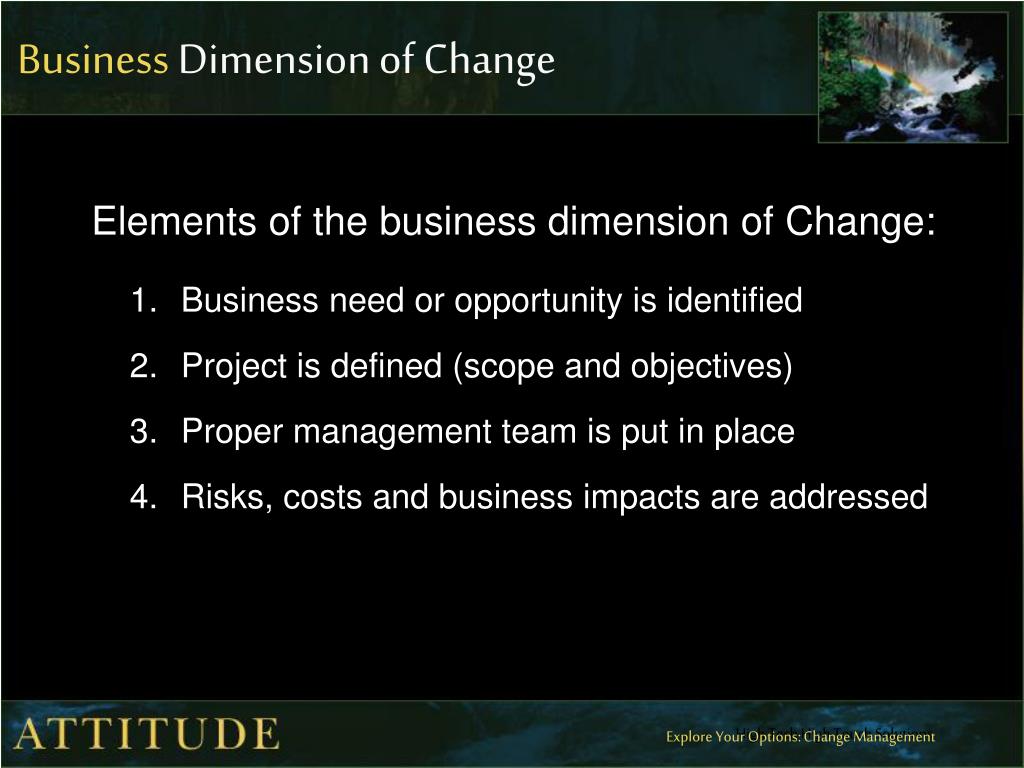 Business Dimension of Change

Elements of the business dimension of Change:

1. Business need or opportunity is identified
2. Project is defined (scope and objectives)
3. Proper management team is put in place
4. Risks, costs and business impacts are addressed

ATTITUDE

Explore Your Options: Change Management